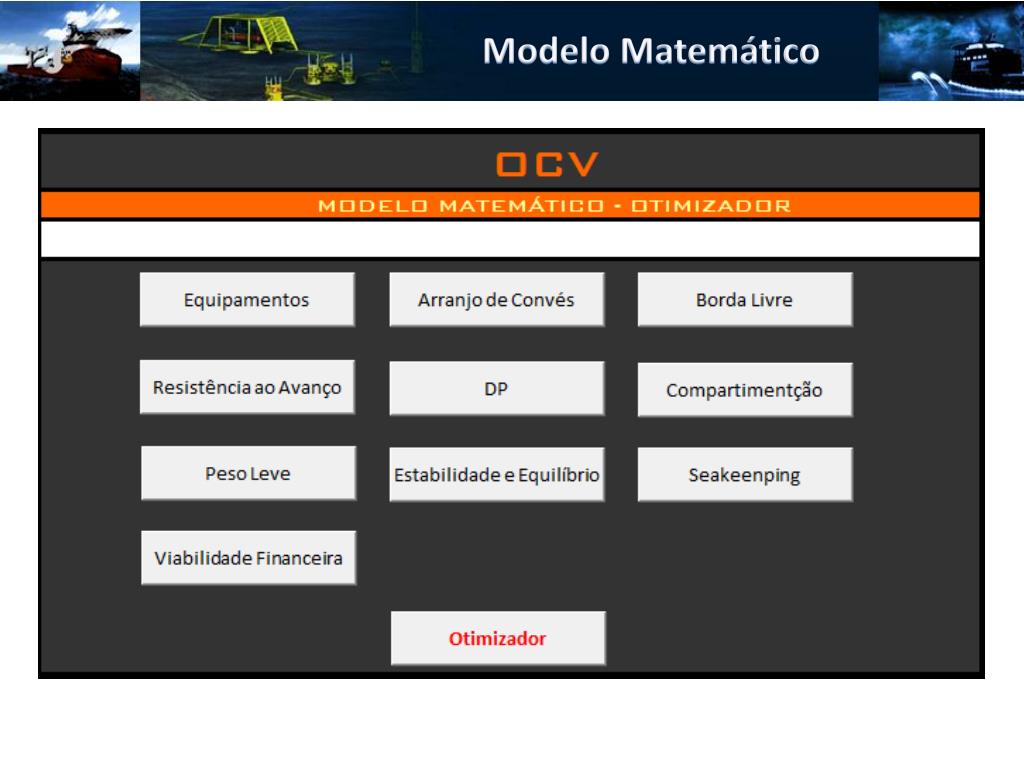 Modelo Matemático

OCV

MODELO MATEMÁTICO - OTIMIZADOR

Equipamentos

Arranjo de Convés

Borda Livre

Resistência ao Avanço

DP

Compartimentção

Peso Leve

Estabilidade e Equilíbrio

Seakeenping

Viabilidade Financeira

Otimizador